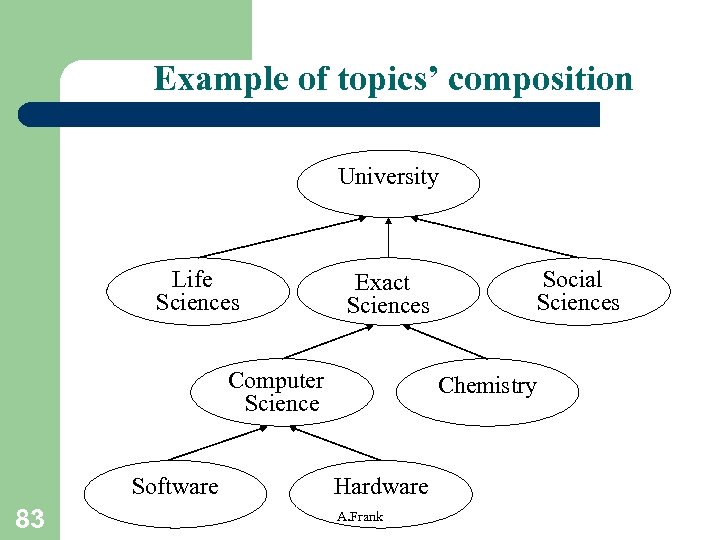 Example of topics' composition

University

Life Sciences

Exact Sciences

Social Sciences

Computer Science

Chemistry

Software

Hardware

83

A.Frank